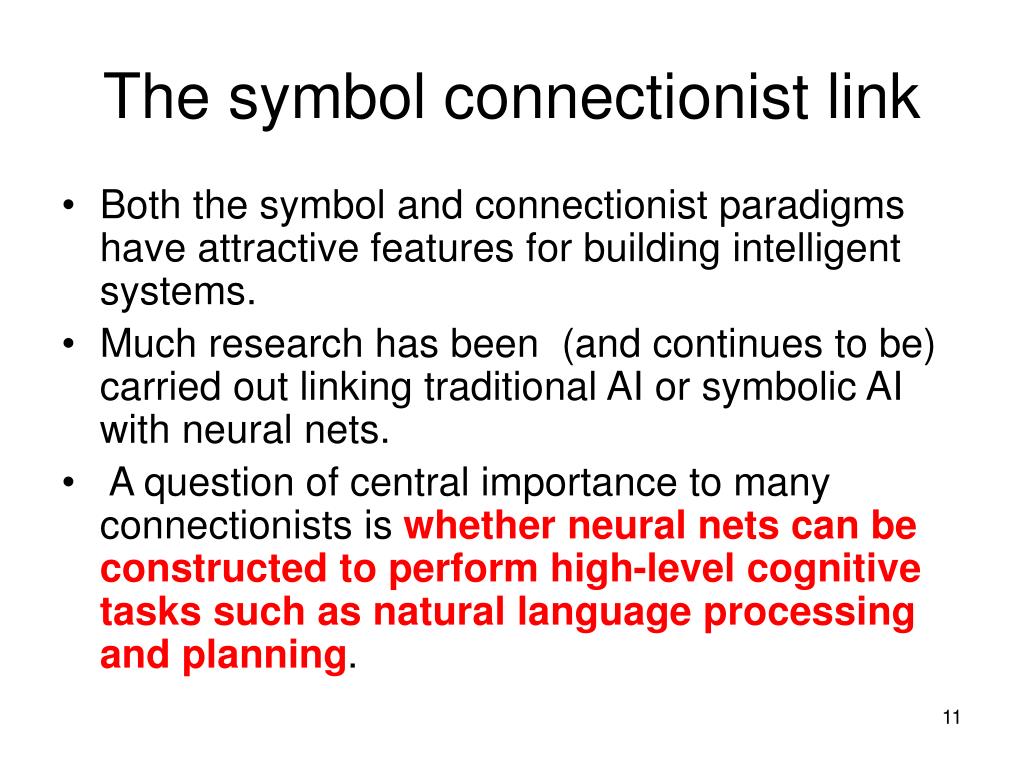 The symbol connectionist link

• Both the symbol and connectionist paradigms have attractive features for building intelligent systems.
• Much research has been (and continues to be) carried out linking traditional AI or symbolic AI with neural nets.
• A question of central importance to many connectionists is whether neural nets can be constructed to perform high-level cognitive tasks such as natural language processing and planning.

11